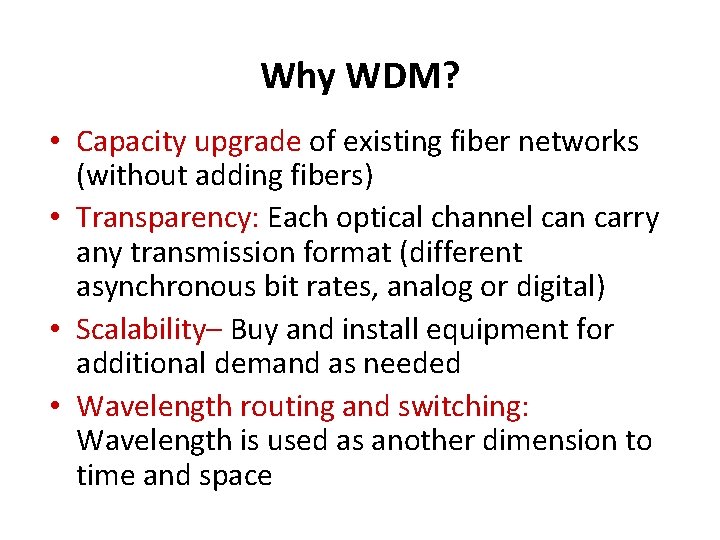 Why WDM?

• Capacity upgrade of existing fiber networks (without adding fibers)
• Transparency: Each optical channel can carry any transmission format (different asynchronous bit rates, analog or digital)
• Scalability– Buy and install equipment for additional demand as needed
• Wavelength routing and switching: Wavelength is used as another dimension to time and space